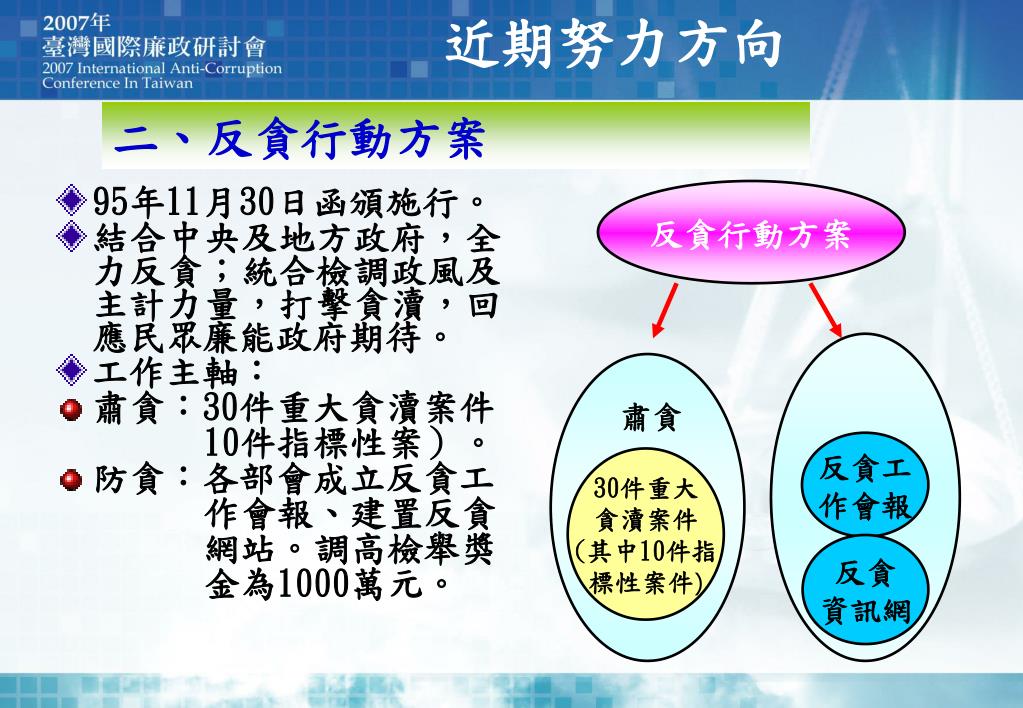 2007年
臺灣國際廉政研討會
2007 International Anti-Corruption Conference In Taiwan

近期努力方向

二、反貪行動方案

95年11月30日函頒施行。

結合中央及地方政府，全力反貪；統合檢調政風及主計力量，打擊貪瀆，回應民眾廉能政府期待。

工作主軸：

肅貪：30件重大貪瀆案件 10件指標性案）。

防貪：各部會成立反貪工作會報、建置反貪網站。調高檢舉獎金為1000萬元。

反貪行動方案

肅貪

30件重大貪瀆案件（其中10件指標性案件）

反貪工作會報

反貪資訊網